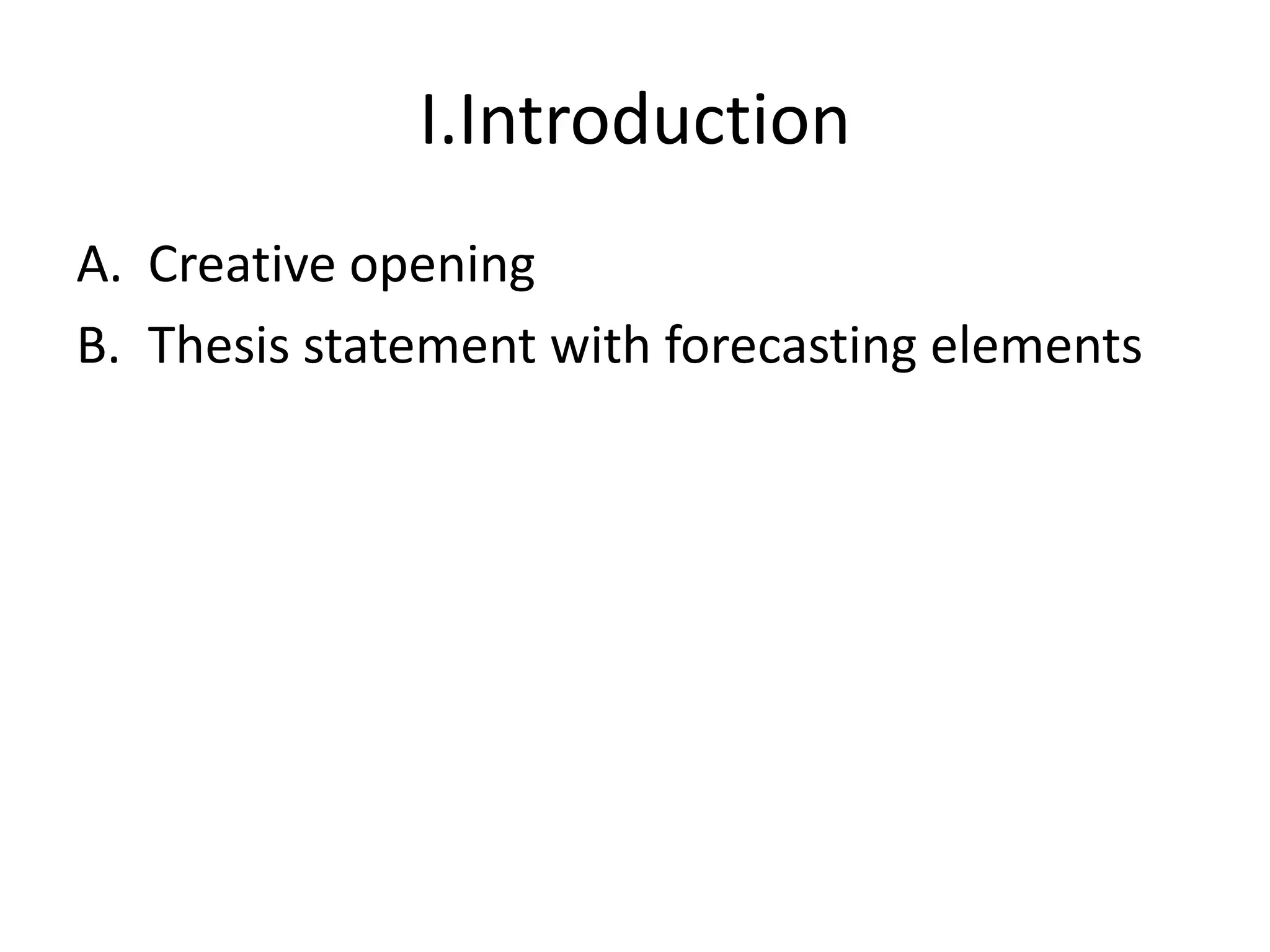 I.Introduction

A. Creative opening
B. Thesis statement with forecasting elements